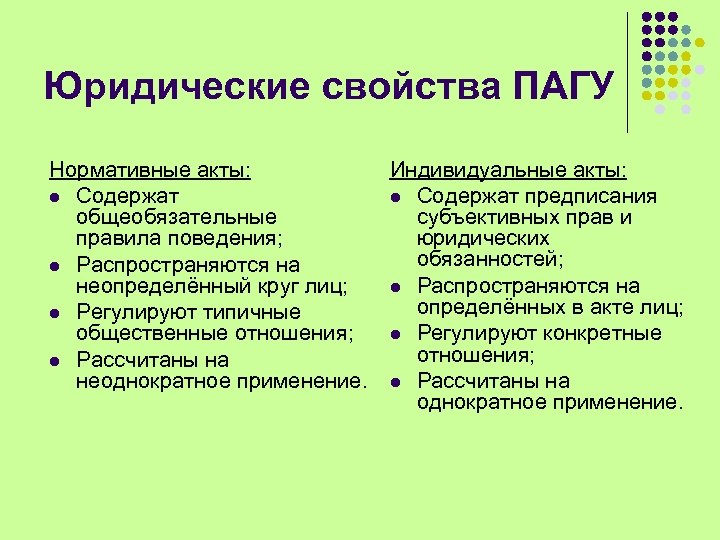 Юридические свойства ПАГУ

Нормативные акты:
- Содержат общеобязательные правила поведения;
- Распространяются на неопределённый круг лиц;
- Регулируют типичные общественные отношения;
- Рассчитаны на неоднократное применение.

Индивидуальные акты:
- Содержат предписания субъективных прав и юридических обязанностей;
- Распространяются на определённых в акте лиц;
- Регулируют конкретные отношения;
- Рассчитаны на однократное применение.